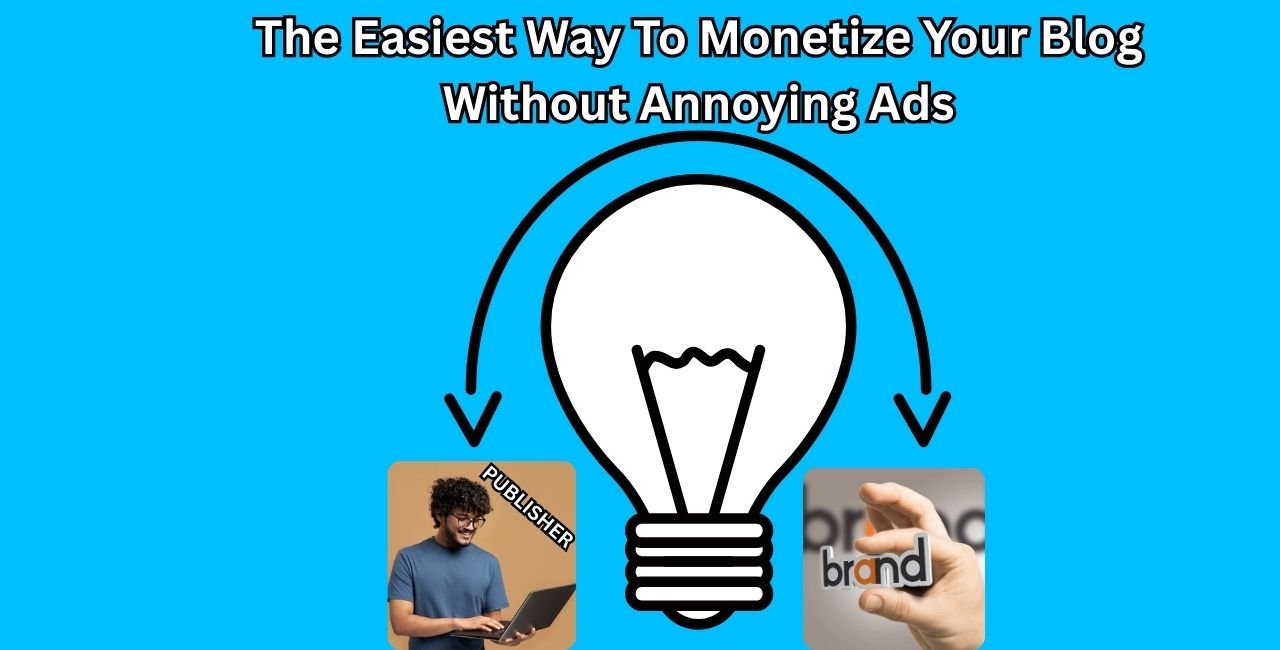 The Easiest Way To Monetize Your Blog Without Annoying Ads

PUBLISHER

brand